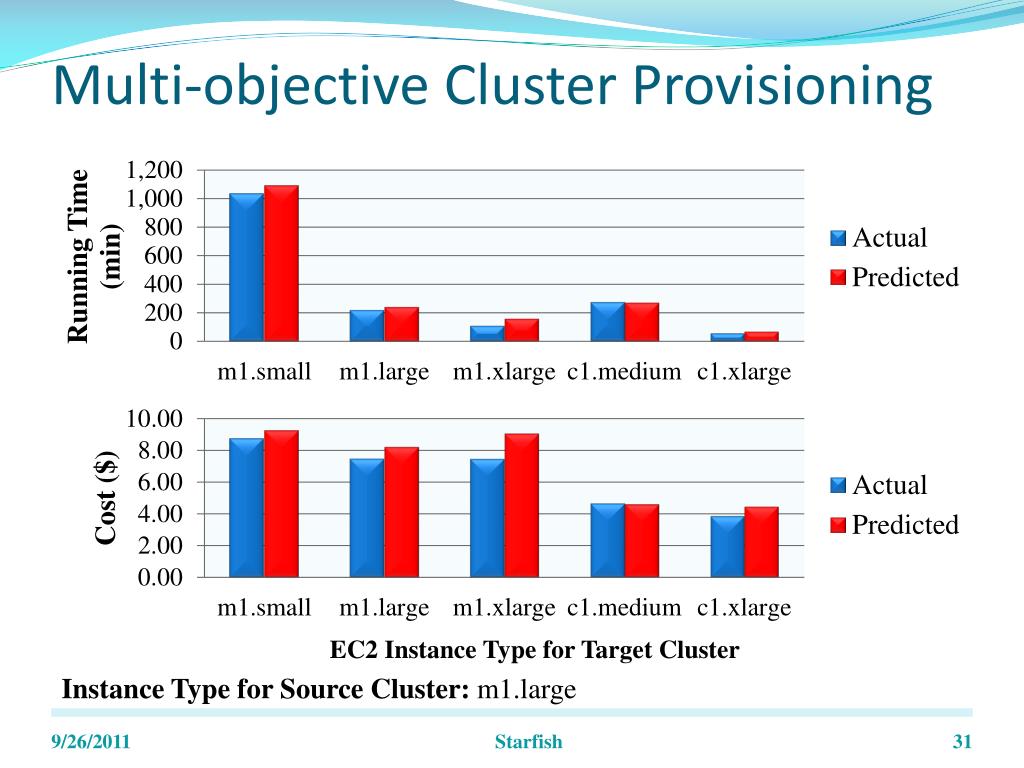 Multi-objective Cluster Provisioning

Running Time (min)

1,200
1,000
800
600
400
200
0

m1.small m1.large m1.xlarge c1.medium c1.xlarge

Actual
Predicted

Cost ($)

10.00
8.00
6.00
4.00
2.00
0.00

m1.small m1.large m1.xlarge c1.medium c1.xlarge

Actual
Predicted

EC2 Instance Type for Target Cluster

Instance Type for Source Cluster: m1.large

9/26/2011 Starfish 31